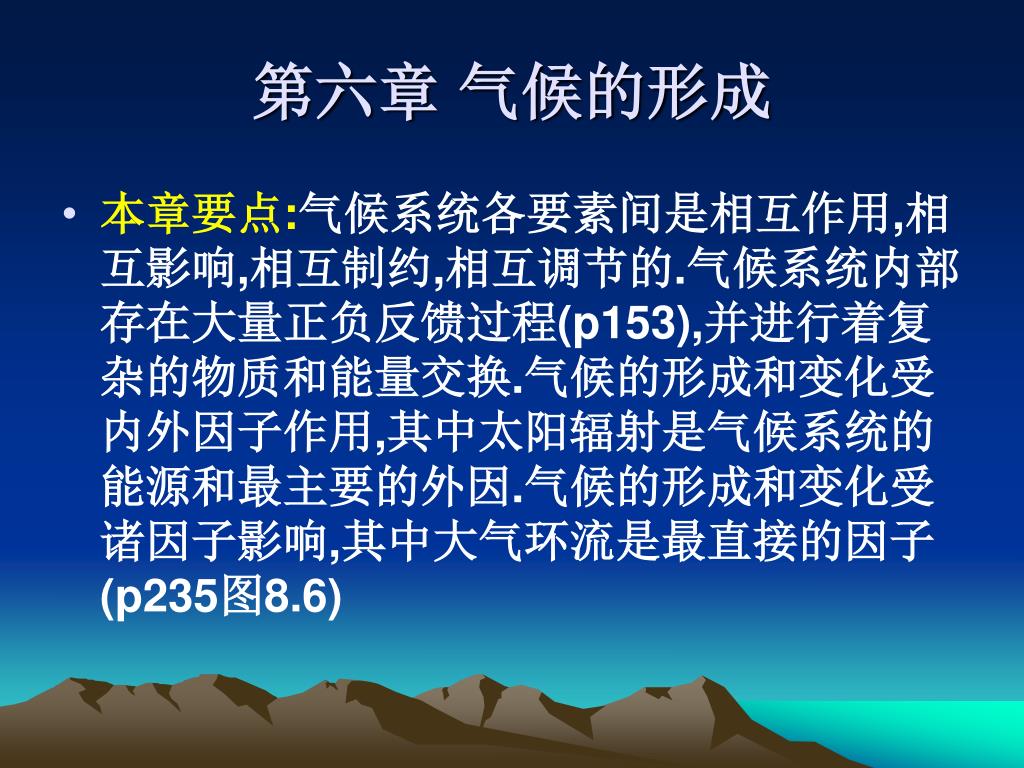 第六章 气候的形成

• 本章要点:气候系统各要素间是相互作用,相互影响,相互制约,相互调节的.气候系统内部存在大量正负反馈过程(p153),并进行着复杂的物质和能量交换.气候的形成和变化受内外因子作用,其中太阳辐射是气候系统的能源和最主要的外因.气候的形成和变化受诸因子影响,其中大气环流是最直接的因子(p235图8.6)